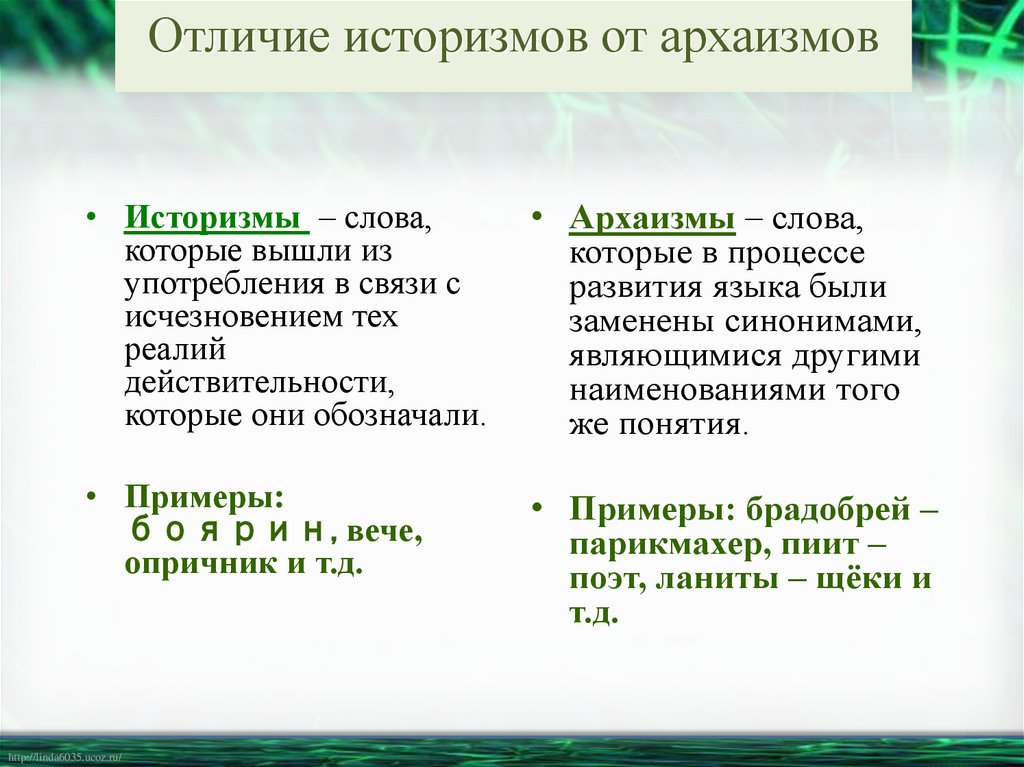 Отличие историзмов от архаизмов

• Историзмы – слова, которые вышли из употребления в связи с исчезновением тех реалий действительности, которые они обозначали.

• Примеры: боярин, вече, опричник и т.д.

• Архаизмы – слова, которые в процессе развития языка были заменены синонимами, являющимися другими наименованиями того же понятия.

• Примеры: брадобрей – парикмахер, пиит – поэт, ланиты – щёки и т.д.

http://linda6035.ucoz.ru/